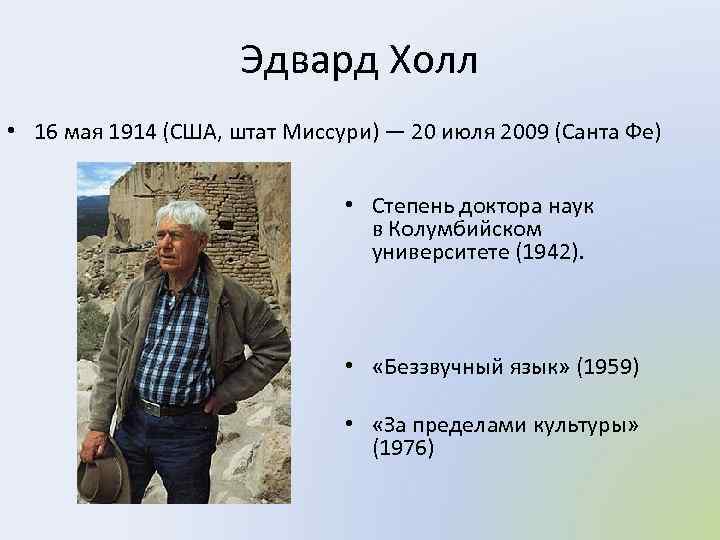 Эдвард Холл

• 16 мая 1914 (США, штат Миссури) — 20 июля 2009 (Санта Фе)

• Степень доктора наук в Колумбийском университете (1942).

• «Беззвучный язык» (1959)

• «За пределами культуры» (1976)